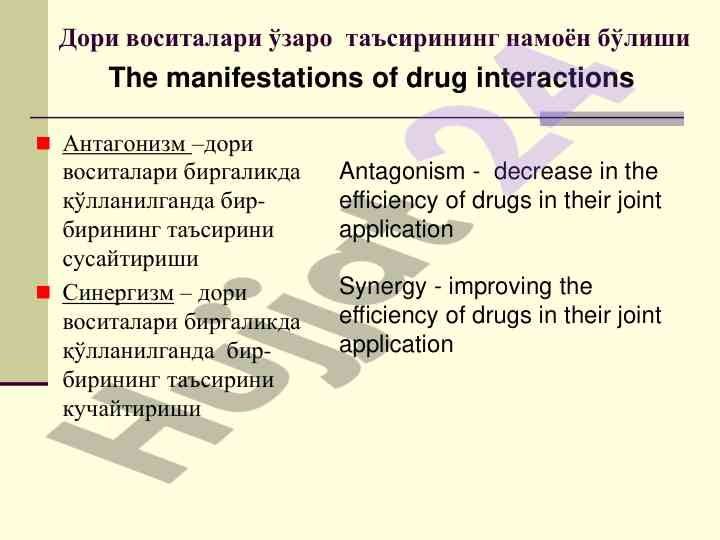 Дори воситалари ўзаро таъсирининг намоён бўлиши

The manifestations of drug interactions

Антагонизм –дори воситалари биргаликда қўлланилганда бир-бирининг таъсирини сусайтириши

Синергизм – дори воситалари биргаликда қўлланилганда бир-бирининг таъсирини кучайтириши

Antagonism - decrease in the efficiency of drugs in their joint application

Synergy - improving the efficiency of drugs in their joint application

Hujjat24